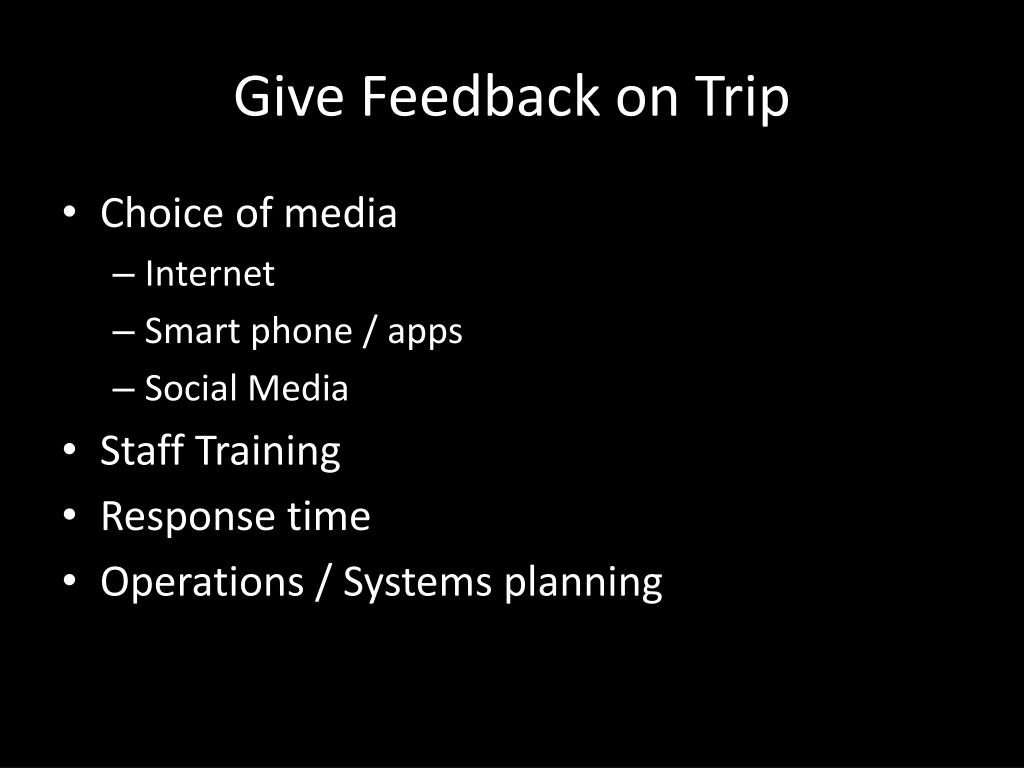 Give Feedback on Trip

• Choice of media
– Internet
– Smart phone / apps
– Social Media
• Staff Training
• Response time
• Operations / Systems planning